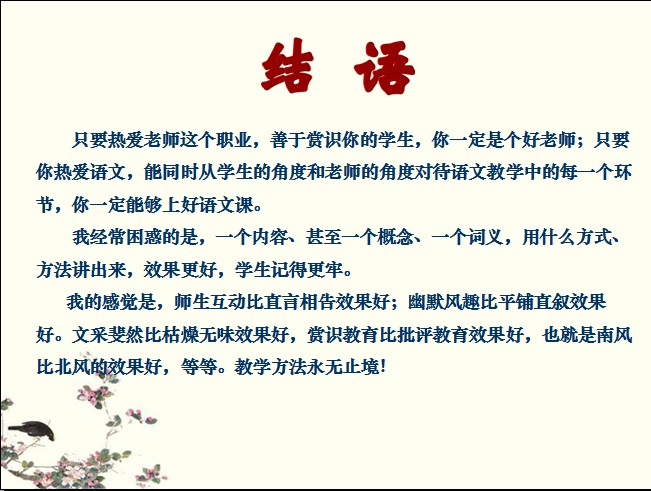 结 语

只要热爱老师这个职业，善于赏识你的学生，你一定是个好老师；只要你热爱语文，能同时从学生的角度和老师的角度对待语文教学中的每一个环节，你一定能够上好语文课。

我经常困惑的是，一个内容、甚至一个概念、一个词义，用什么方式、方法讲出来，效果更好，学生记得更牢。

我的感觉是，师生互动比直言相告效果好；幽默风趣比平铺直叙效果好。文采斐然比枯燥无味效果好，赏识教育比批评教育效果好，也就是南风比北风的效果好，等等。教学方法永无止境！